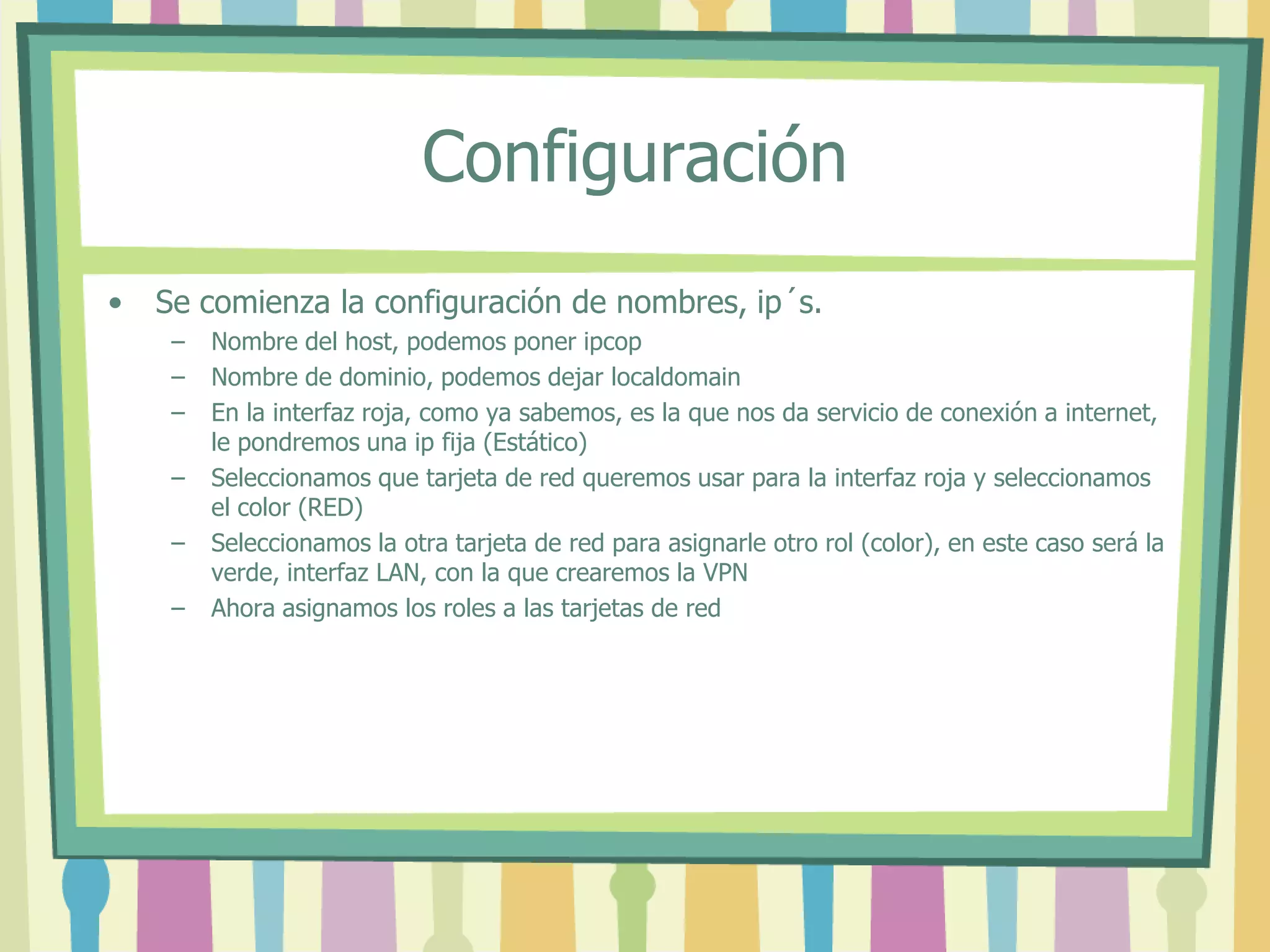 Configuración

• Se comienza la configuración de nombres, ip´s.
 – Nombre del host, podemos poner ipcop
 – Nombre de dominio, podemos dejar localdomain
 – En la interfaz roja, como ya sabemos, es la que nos da servicio de conexión a internet, le pondremos una ip fija (Estático)
 – Seleccionamos que tarjeta de red queremos usar para la interfaz roja y seleccionamos el color (RED)
 – Seleccionamos la otra tarjeta de red para asignarle otro rol (color), en este caso será la verde, interfaz LAN, con la que crearemos la VPN
 – Ahora asignamos los roles a las tarjetas de red